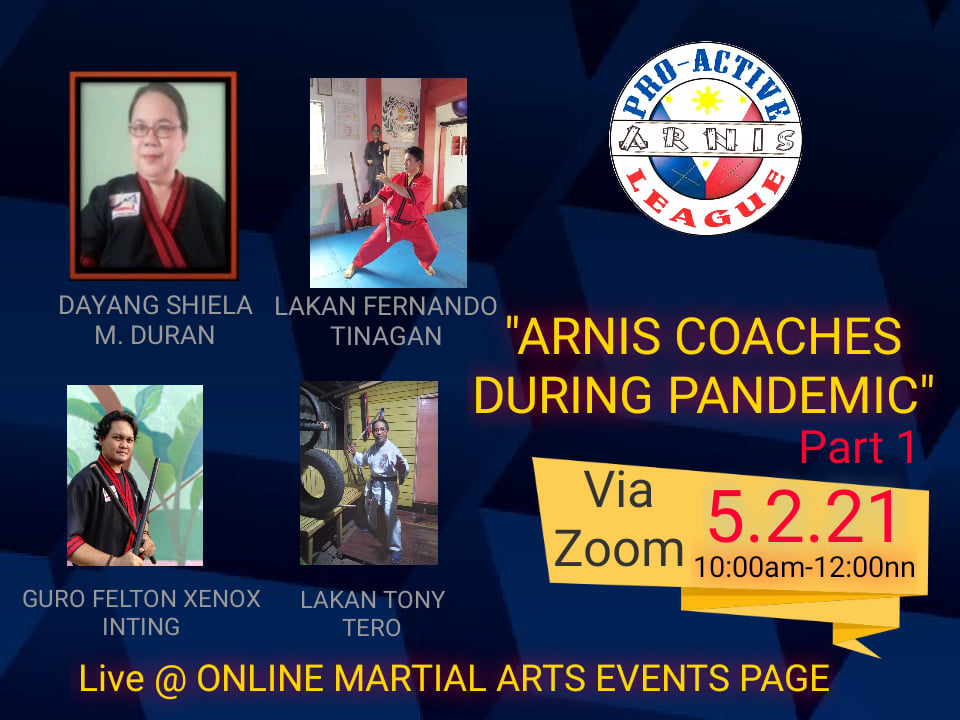 PRO-ACTIVE
ARNIS
LEAGUE

DAYANG SHIELA M. DURAN

LAKAN FERNANDO TINAGAN

"ARNIS COACHES DURING PANDEMIC"
Part 1

Via Zoom
5.2.21
10:00am-12:00nn

GURO FELTON XENOX INTING

LAKAN TONY TERO

Live @ ONLINE MARTIAL ARTS EVENTS PAGE